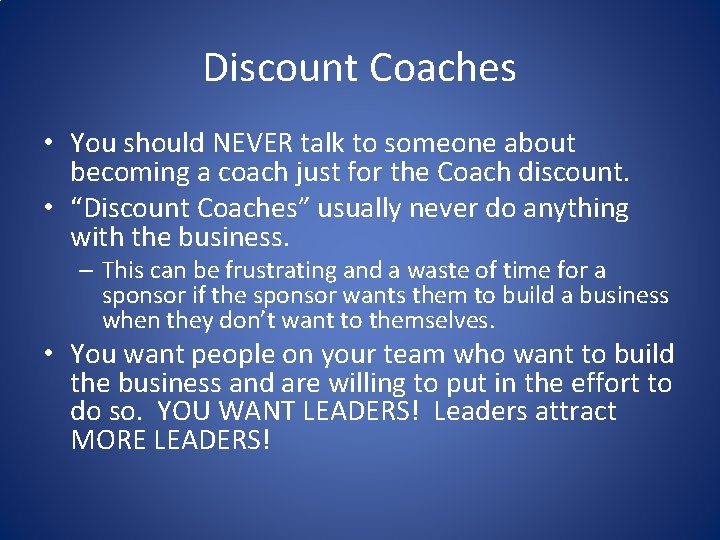 Discount Coaches

• You should NEVER talk to someone about becoming a coach just for the Coach discount.
• “Discount Coaches” usually never do anything with the business.
– This can be frustrating and a waste of time for a sponsor if the sponsor wants them to build a business when they don’t want to themselves.
• You want people on your team who want to build the business and are willing to put in the effort to do so. YOU WANT LEADERS! Leaders attract MORE LEADERS!